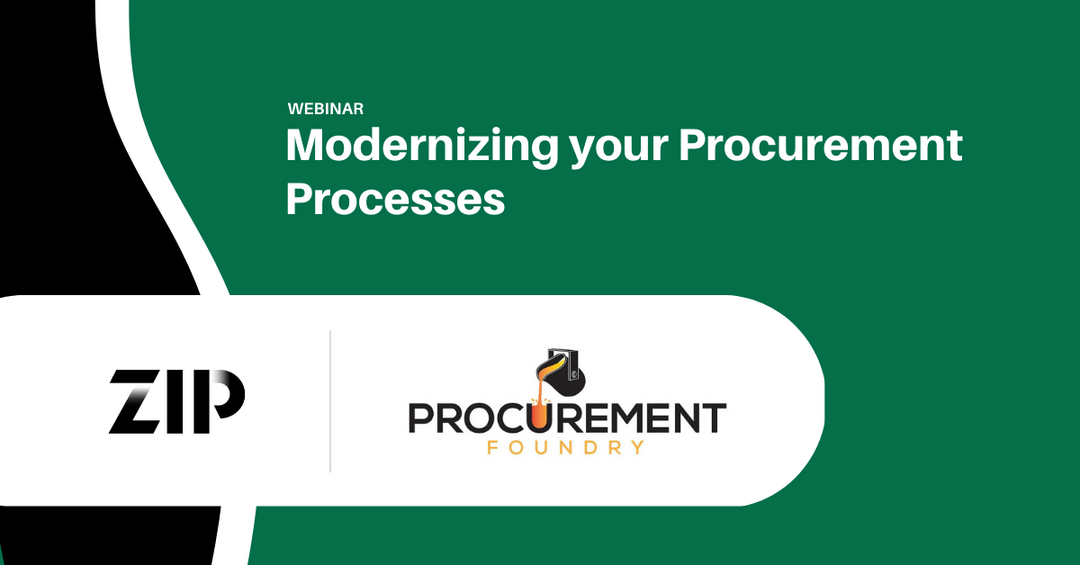 WEBINAR
Modernizing your Procurement Processes

ZIP

PROCUREMENT
FOUNDRY